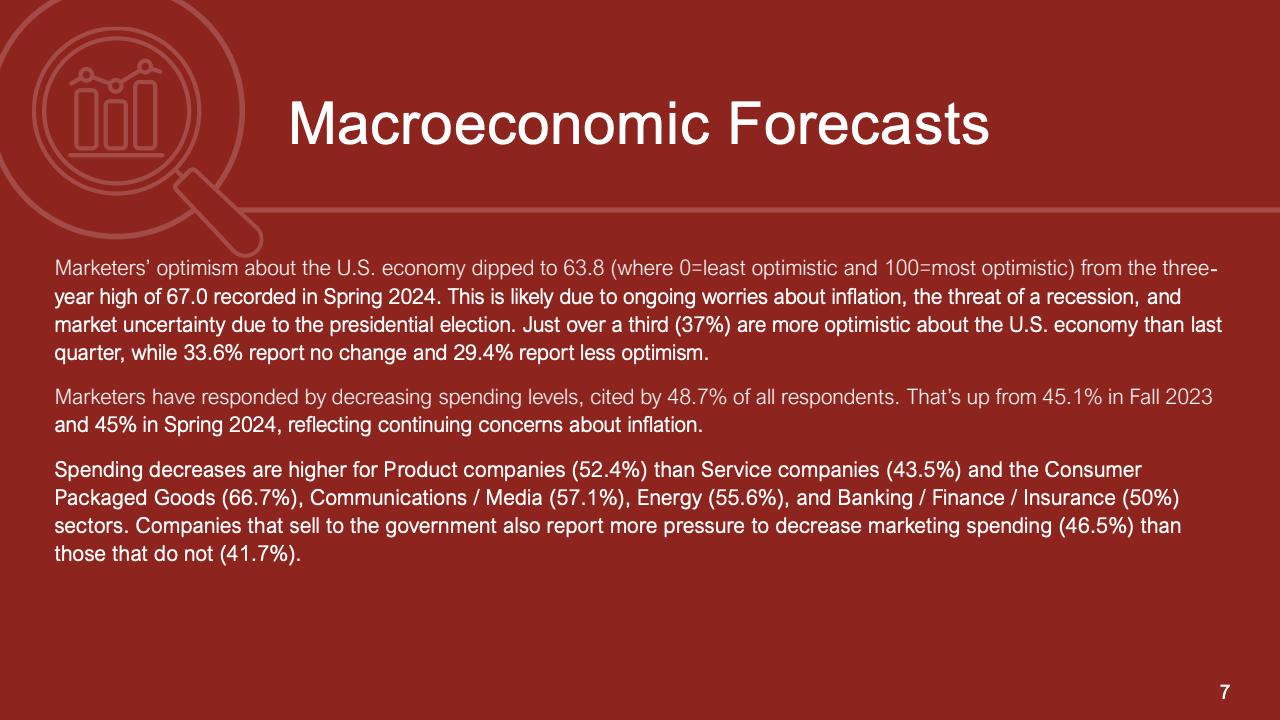 Macroeconomic Forecasts

Marketers' optimism about the U.S. economy dipped to 63.8 (where 0=least optimistic and 100=most optimistic) from the three-year high of 67.0 recorded in Spring 2024. This is likely due to ongoing worries about inflation, the threat of a recession, and market uncertainty due to the presidential election. Just over a third (37%) are more optimistic about the U.S. economy than last quarter, while 33.6% report no change and 29.4% report less optimism.

Marketers have responded by decreasing spending levels, cited by 48.7% of all respondents. That's up from 45.1% in Fall 2023 and 45% in Spring 2024, reflecting continuing concerns about inflation.

Spending decreases are higher for Product companies (52.4%) than Service companies (43.5%) and the Consumer Packaged Goods (66.7%), Communications / Media (57.1%), Energy (55.6%), and Banking / Finance / Insurance (50%) sectors. Companies that sell to the government also report more pressure to decrease marketing spending (46.5%) than those that do not (41.7%).

7